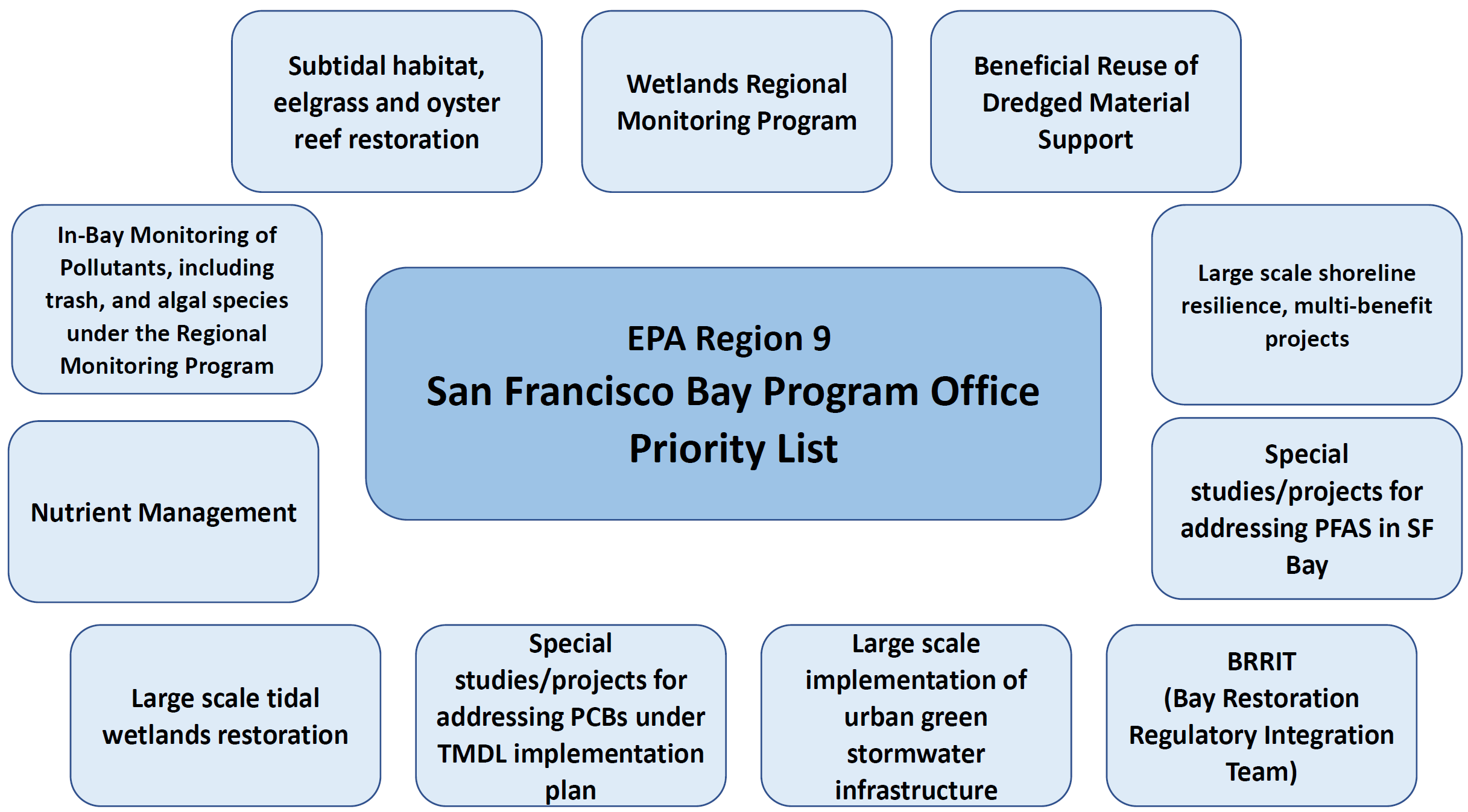 Subtidal habitat, eelgrass and oyster reef restoration

Wetlands Regional Monitoring Program

Beneficial Reuse of Dredged Material Support

In-Bay Monitoring of Pollutants, including trash, and algal species under the Regional Monitoring Program

EPA Region 9
San Francisco Bay Program Office
Priority List

Large scale shoreline resilience, multi-benefit projects

Nutrient Management

Special studies/projects for addressing PFAS in SF Bay

Large scale tidal wetlands restoration

Special studies/projects for addressing PCBs under TMDL implementation plan

Large scale implementation of urban green stormwater infrastructure

BRRIT
(Bay Restoration Regulatory Integration Team)